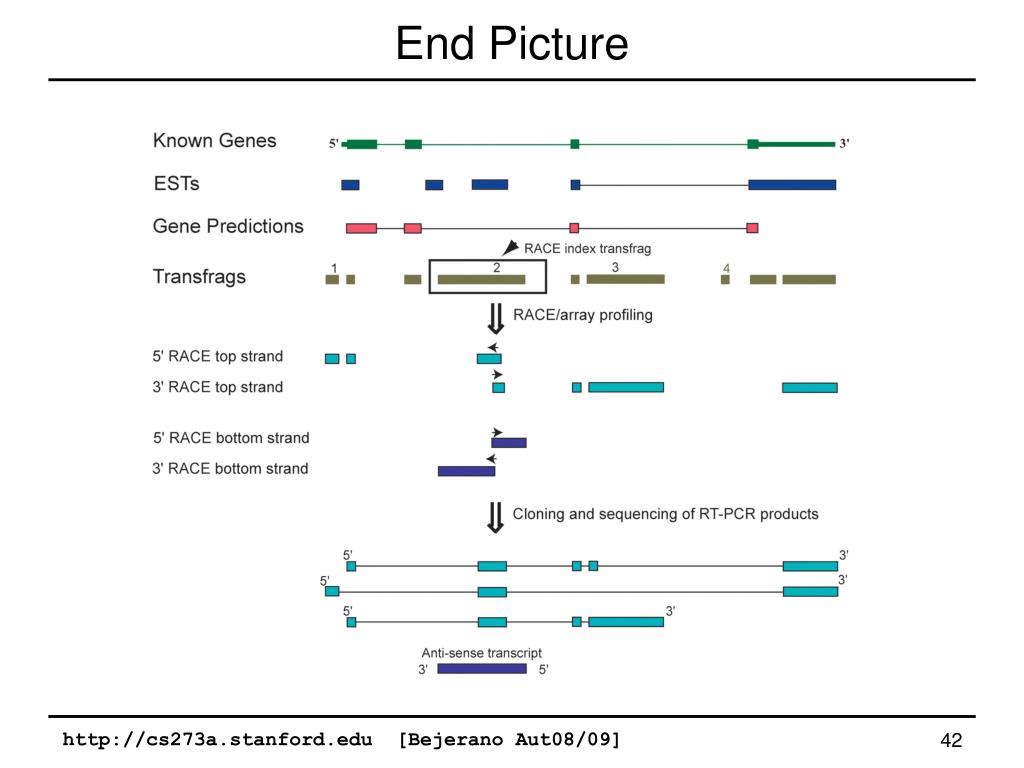 End Picture

Known Genes 5' 3'

ESTs

Gene Predictions

RACE index transfrag

Transfrags 1 2 3 4

RACE/array profiling

5' RACE top strand

3' RACE top strand

5' RACE bottom strand

3' RACE bottom strand

Cloning and sequencing of RT-PCR products

5' 3'

5' 3'

5' 3'

Anti-sense transcript

3' 5'

http://cs273a.stanford.edu [Bejerano Aut08/09]

42